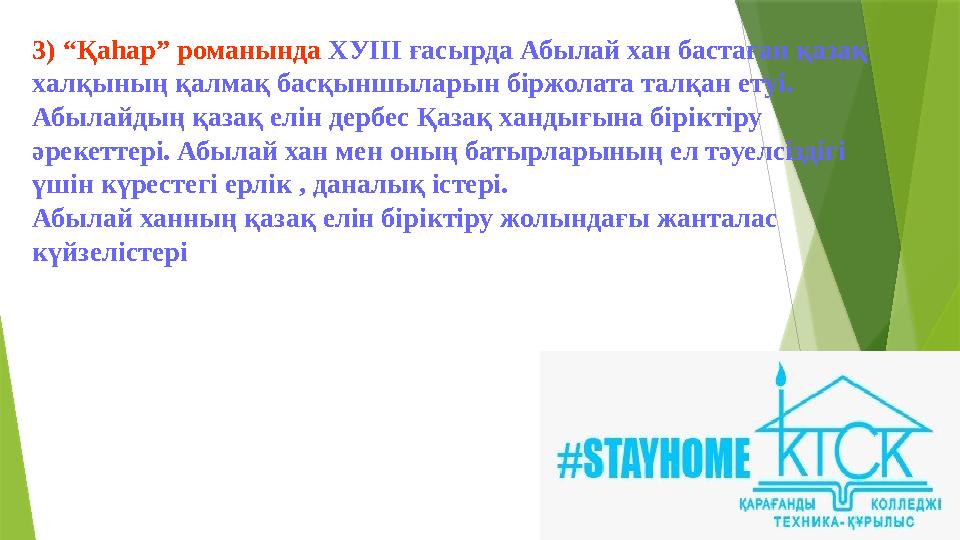 3) “Қаһар” романында ХУІІІ ғасырда Абылай хан бастаған қазақ халқының қалмақ басқыншыларын біржолата талқан етуі. Абылайдың қазақ елін дербес Қазақ хандығына біріктіру әрекеттері. Абылай хан мен оның батырларының ел тәуелсіздігі үшін күрестегі ерлік , даналық істері.
Абылай ханның қазақ елін біріктіру жолындағы жанталас күйзелістері

#STAYHOME

КТСК
ҚАРАҒАНДЫ КОЛЛЕДЖІ
ТЕХНИКА-ҚҰРЫЛЫС